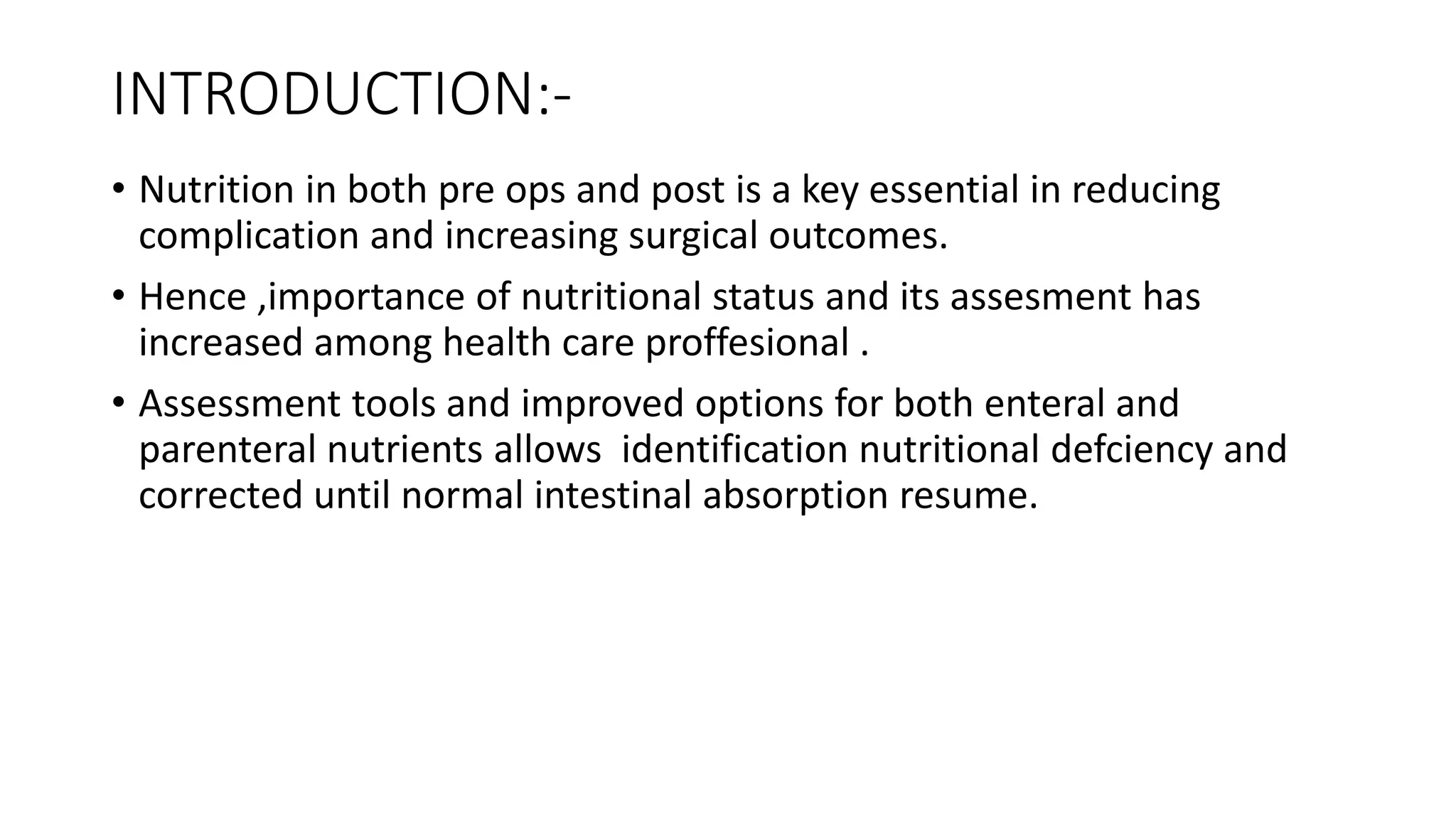 INTRODUCTION:-

• Nutrition in both pre ops and post is a key essential in reducing complication and increasing surgical outcomes.

• Hence ,importance of nutritional status and its assesment has increased among health care proffesional .

• Assessment tools and improved options for both enteral and parenteral nutrients allows identification nutritional defciency and corrected until normal intestinal absorption resume.